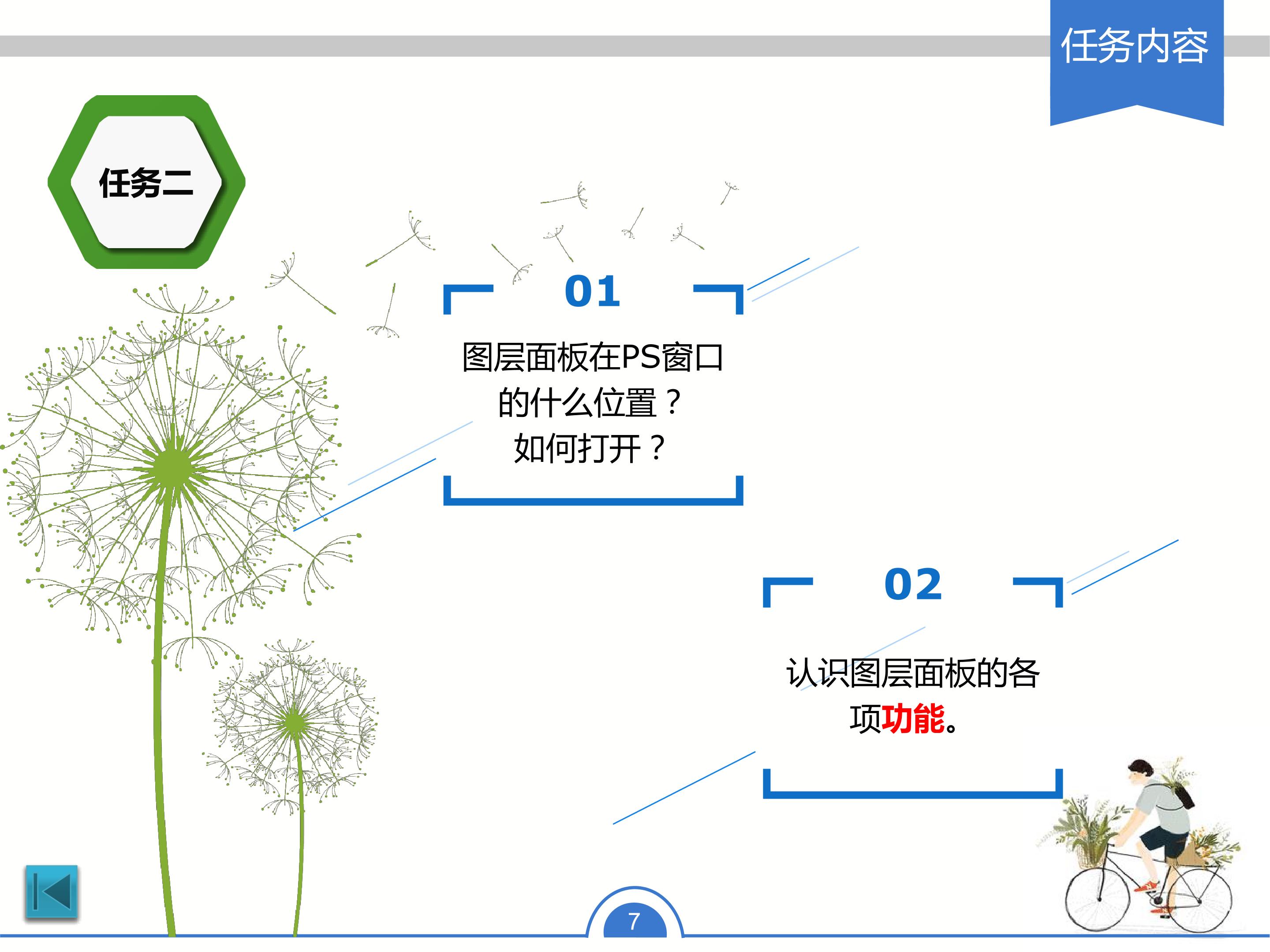 任务内容

任务二

01

图层面板在PS窗口的什么位置？如何打开？

02

认识图层面板的各项功能。

7